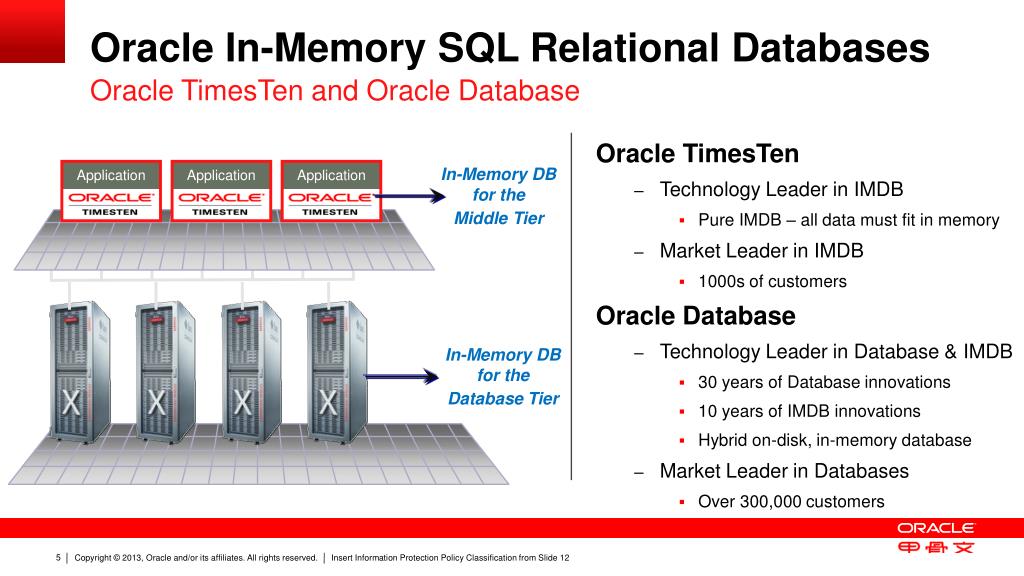 Oracle In-Memory SQL Relational Databases
Oracle TimesTen and Oracle Database

Application
ORACLE
TIMESTEN

Application
ORACLE
TIMESTEN

Application
ORACLE
TIMESTEN

In-Memory DB for the Middle Tier

X X X X

In-Memory DB for the Database Tier

Oracle TimesTen
– Technology Leader in IMDB
▪ Pure IMDB – all data must fit in memory
– Market Leader in IMDB
▪ 1000s of customers

Oracle Database
– Technology Leader in Database & IMDB
▪ 30 years of Database innovations
▪ 10 years of IMDB innovations
▪ Hybrid on-disk, in-memory database
– Market Leader in Databases
▪ Over 300,000 customers

ORACLE
甲骨文

5 | Copyright © 2013, Oracle and/or its affiliates. All rights reserved. | Insert Information Protection Policy Classification from Slide 12